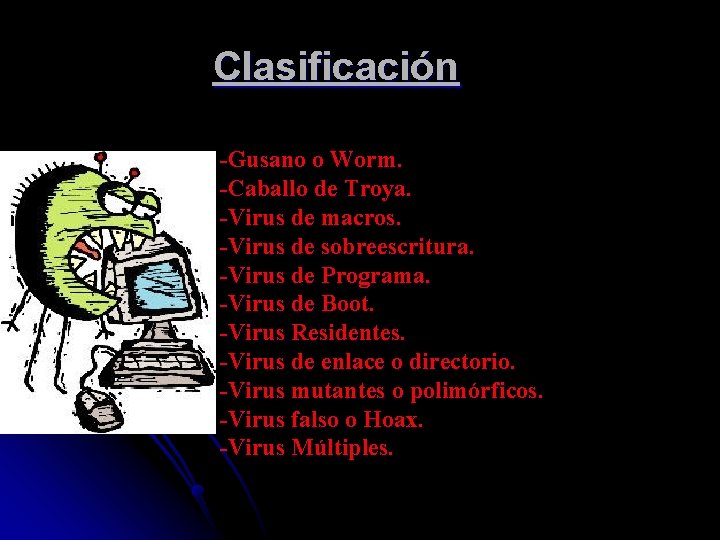 Clasificación

-Gusano o Worm.
-Caballo de Troya.
-Virus de macros.
-Virus de sobreescritura.
-Virus de Programa.
-Virus de Boot.
-Virus Residentes.
-Virus de enlace o directorio.
-Virus mutantes o polimórficos.
-Virus falso o Hoax.
-Virus Múltiples.